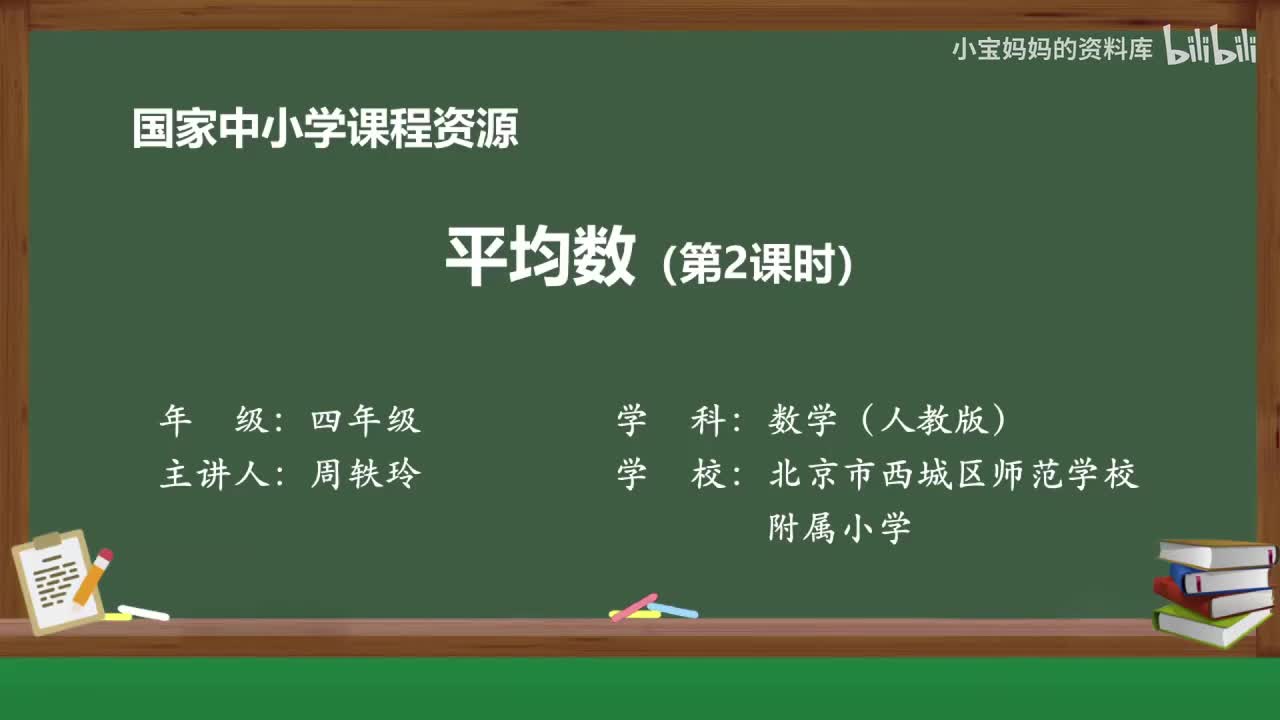 小宝妈妈的资料库 bilibili

国家中小学课程资源

平均数（第2课时）

年　级：四年级
主讲人：周轶玲

学　科：数学（人教版）
学　校：北京市西城区师范学校附属小学